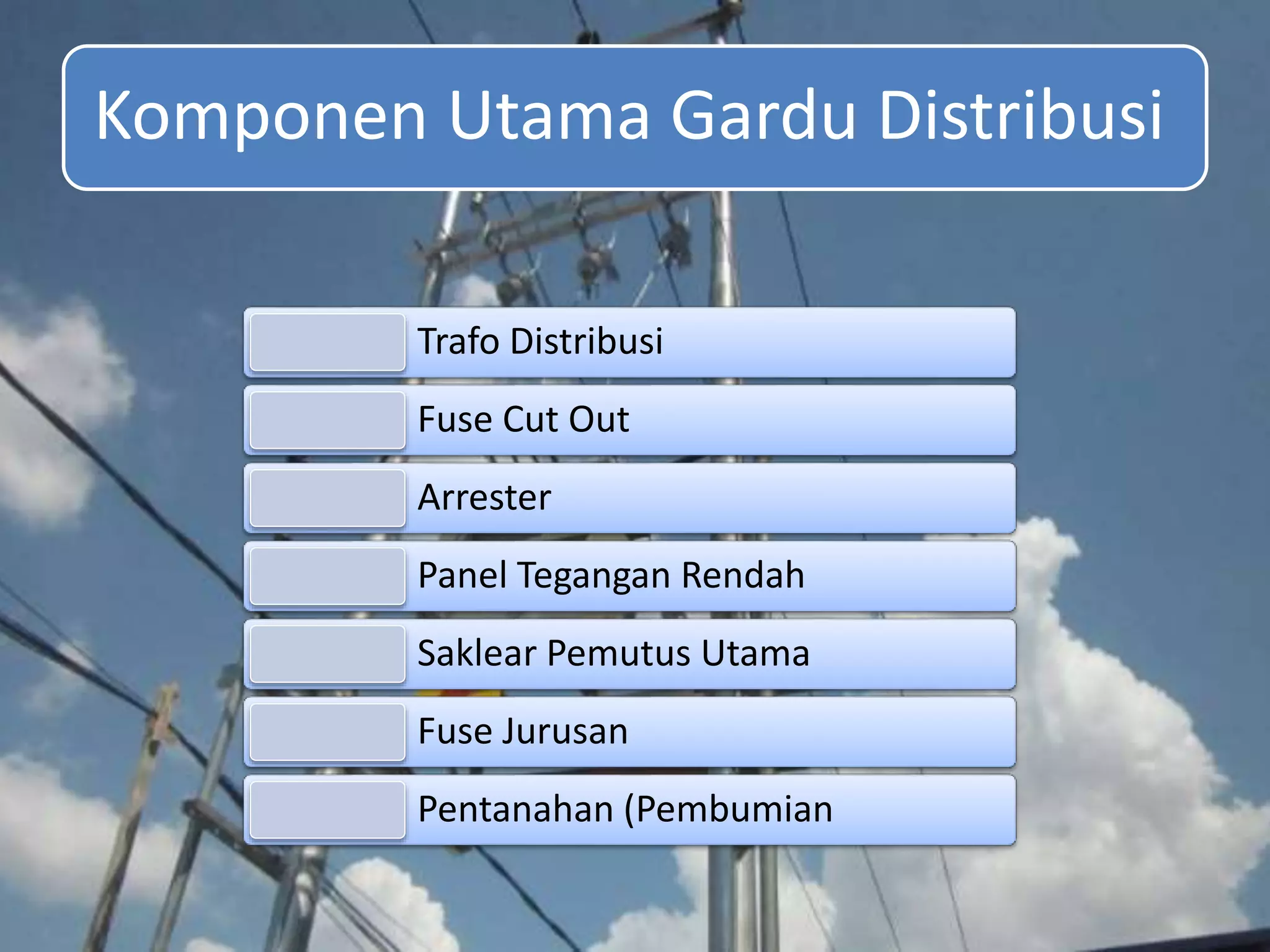 Komponen Utama Gardu Distribusi

Trafo Distribusi

Fuse Cut Out

Arrester

Panel Tegangan Rendah

Saklear Pemutus Utama

Fuse Jurusan

Pentanahan (Pembumian